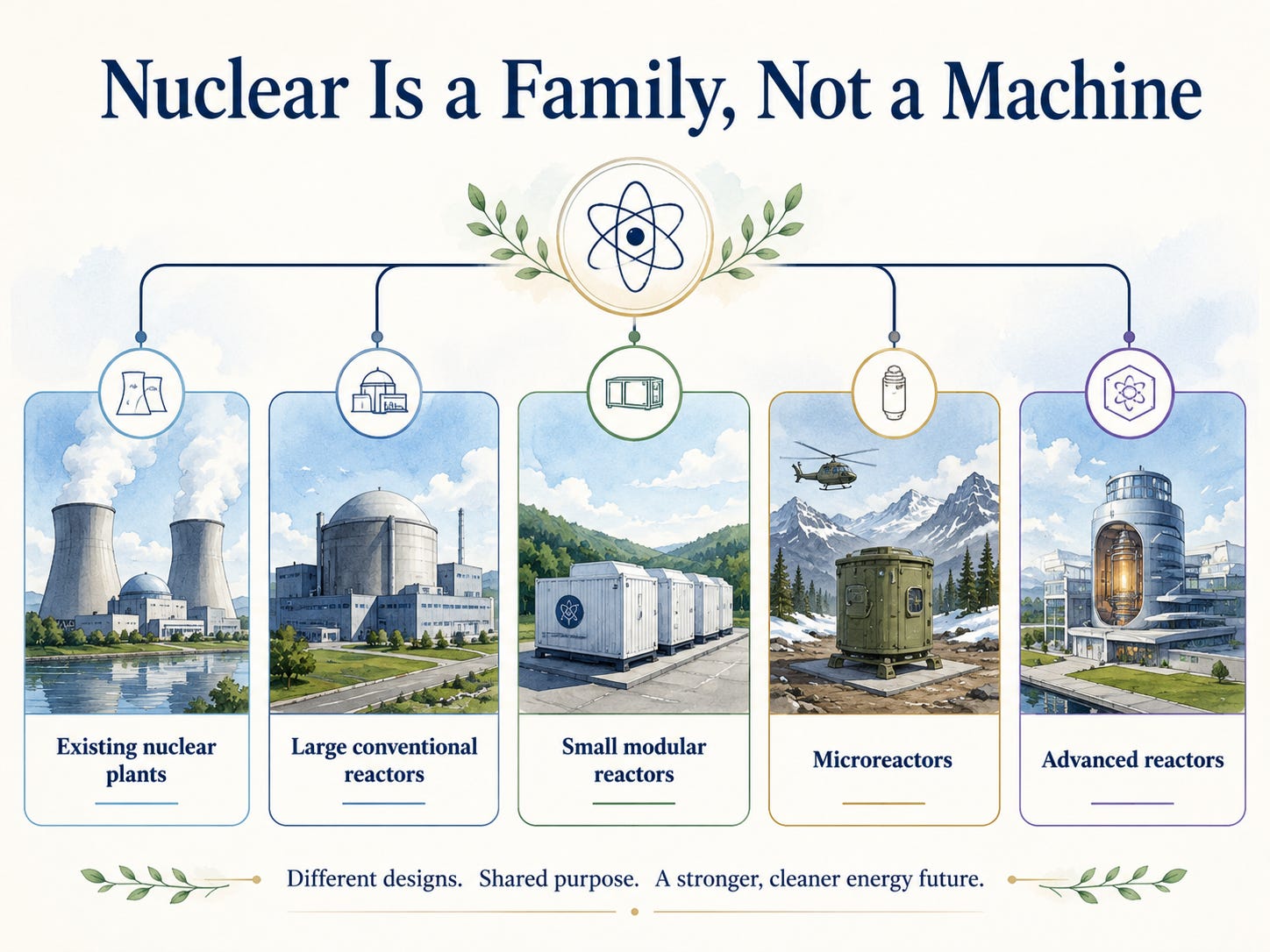 Nuclear Is a Family, Not a Machine

Existing nuclear plants

Large conventional reactors

Small modular reactors

Microreactors

Advanced reactors

Different designs. Shared purpose. A stronger, cleaner energy future.